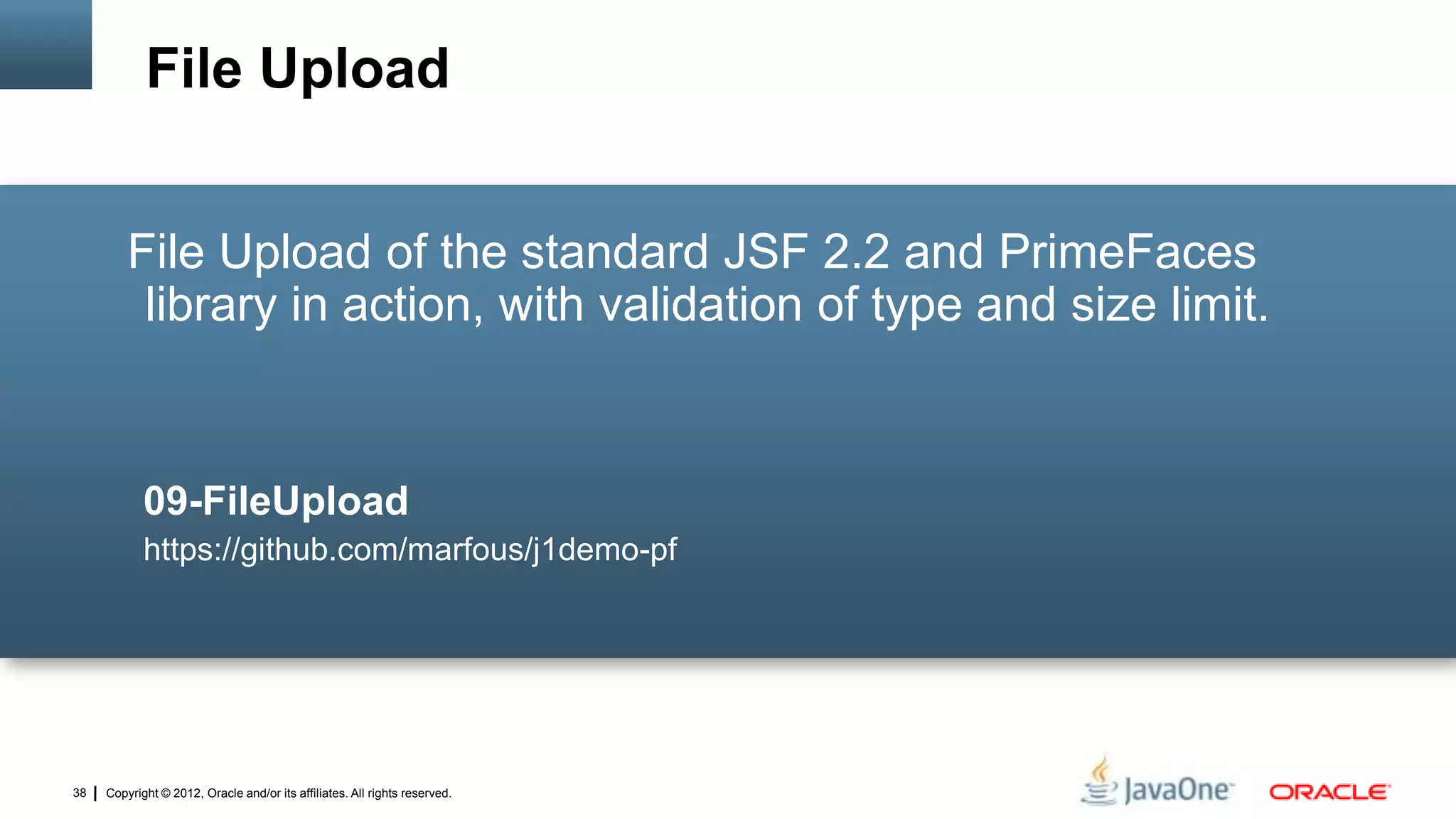 File Upload

File Upload of the standard JSF 2.2 and PrimeFaces library in action, with validation of type and size limit.

09-FileUpload

https://github.com/marfous/j1demo-pf

38 | Copyright © 2012, Oracle and/or its affiliates. All rights reserved.

JavaOne ORACLE